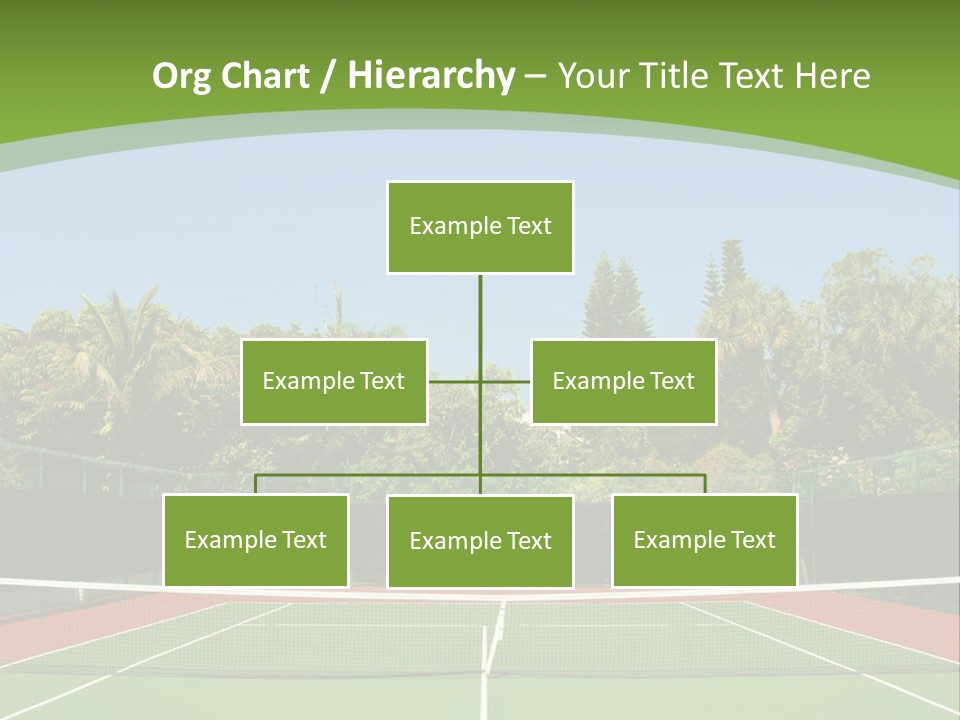 Org Chart / Hierarchy – Your Title Text Here

Example Text

Example Text

Example Text

Example Text

Example Text

Example Text